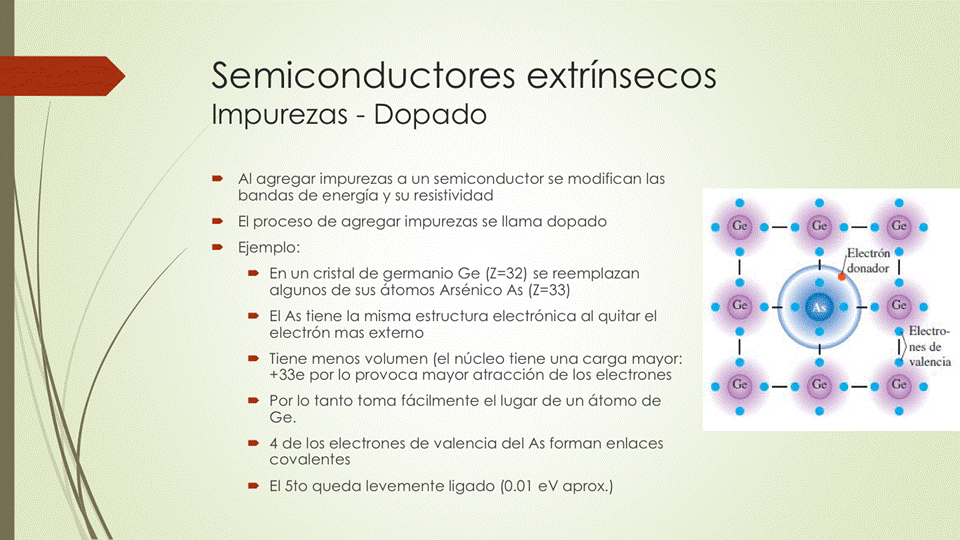 Semiconductores extrínsecos
Impurezas - Dopado

Al agregar impurezas a un semiconductor se modifican las bandas de energía y su resistividad

El proceso de agregar impurezas se llama dopado

Ejemplo:

En un cristal de germanio Ge (Z=32) se reemplazan algunos de sus átomos Arsénico As (Z=33)

El As tiene la misma estructura electrónica al quitar el electrón mas externo

Tiene menos volumen (el núcleo tiene una carga mayor: +33e por lo provoca mayor atracción de los electrones

Por lo tanto toma fácilmente el lugar de un átomo de Ge.

4 de los electrones de valencia del As forman enlaces covalentes

El 5to queda levemente ligado (0.01 eV aprox.)

Ge Ge Ge
Electrón donador
Ge As Ge
Electrones de valencia
Ge Ge Ge